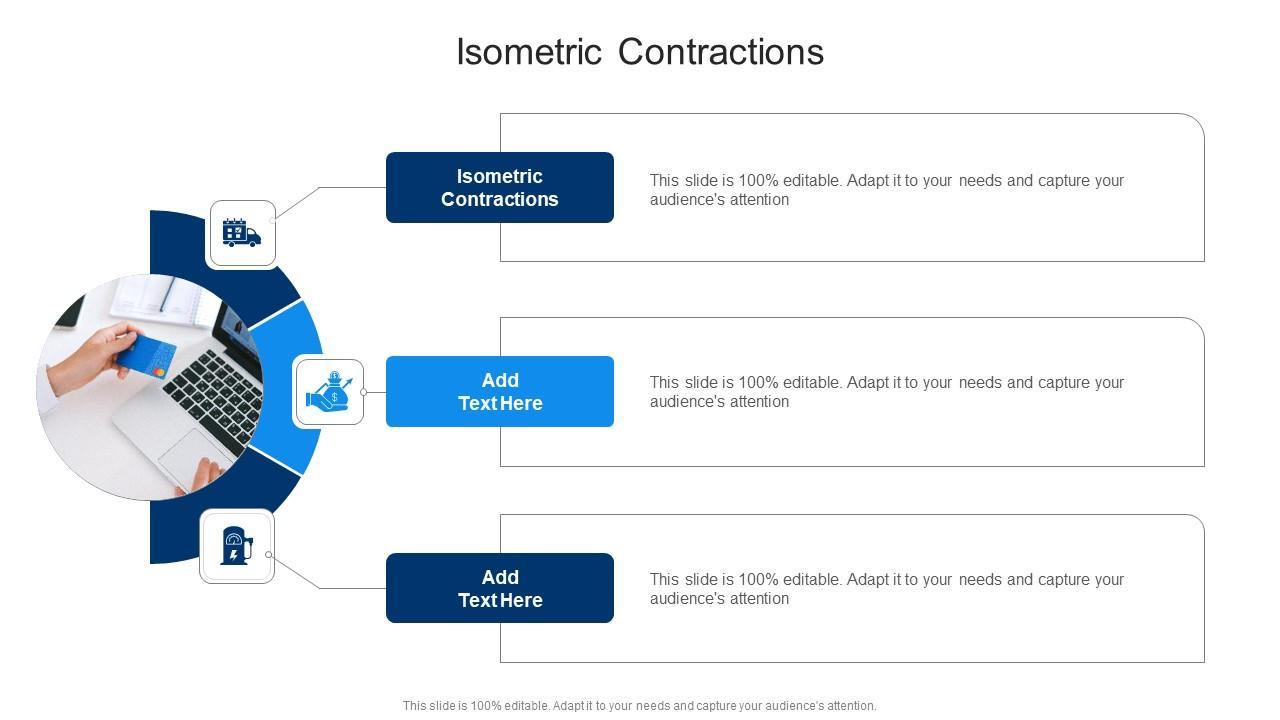 Isometric Contractions

Isometric Contractions

This slide is 100% editable. Adapt it to your needs and capture your audience's attention

Add Text Here

This slide is 100% editable. Adapt it to your needs and capture your audience's attention

Add Text Here

This slide is 100% editable. Adapt it to your needs and capture your audience's attention

This slide is 100% editable. Adapt it to your needs and capture your audience's attention.